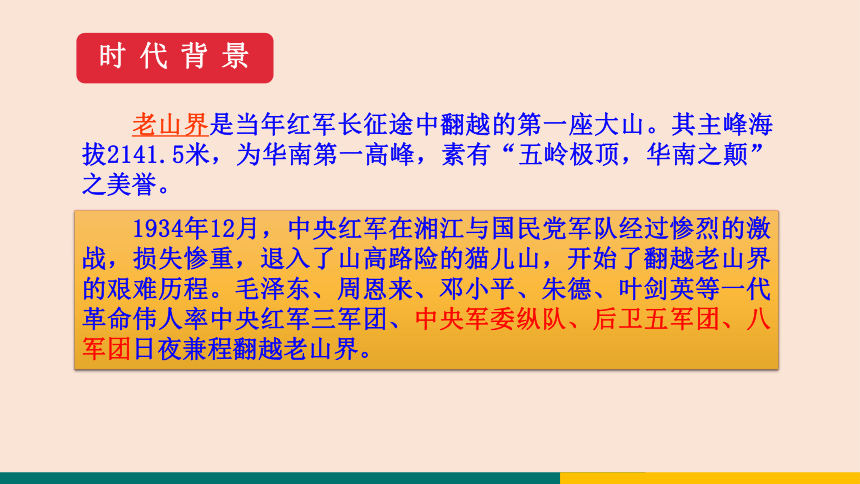 时代背景

老山界是当年红军长征途中翻越的第一座大山。其主峰海拔2141.5米，为华南第一高峰，素有“五岭极顶，华南之颠”之美誉。

1934年12月，中央红军在湘江与国民党军队经过惨烈的激战，损失惨重，退入了山高路险的猫儿山，开始了翻越老山界的艰难历程。毛泽东、周恩来、邓小平、朱德、叶剑英等一代革命伟人率中央红军三军团、中央军委纵队、后卫五军团、八军团日夜兼程翻越老山界。